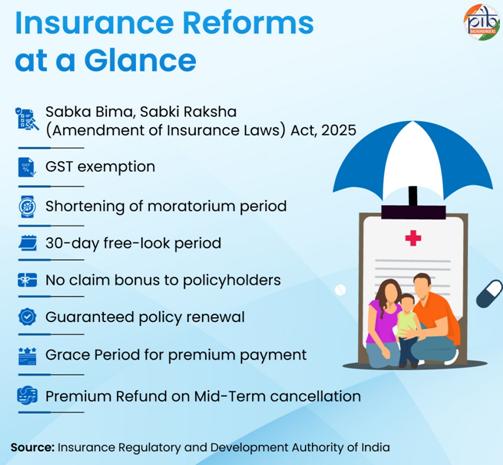 Insurance Reforms at a Glance

pib

Sabka Bima, Sabki Raksha (Amendment of Insurance Laws) Act, 2025

GST exemption

Shortening of moratorium period

30-day free-look period

No claim bonus to policyholders

Guaranteed policy renewal

Grace Period for premium payment

Premium Refund on Mid-Term cancellation

Source: Insurance Regulatory and Development Authority of India